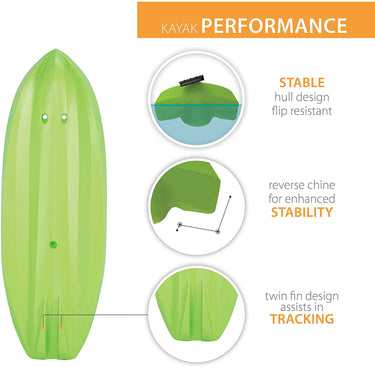 KAYAK PERFORMANCE

STABLE
hull design
flip resistant

reverse chine
for enhanced
STABILITY

twin fin design
assists in
TRACKING